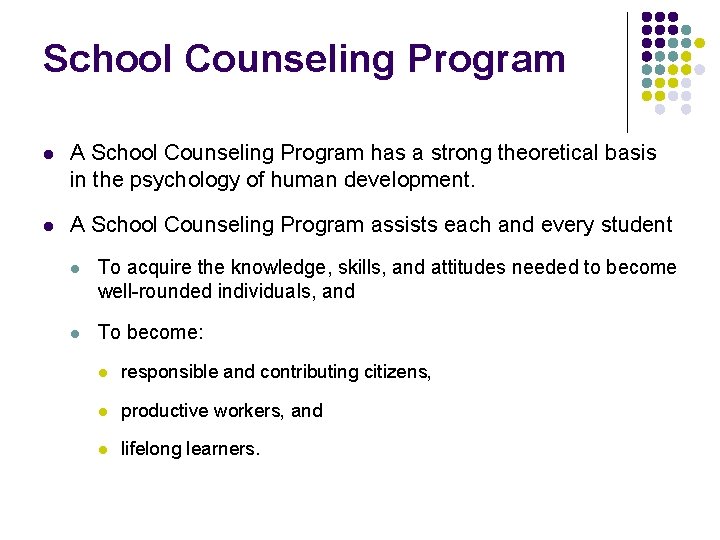 School Counseling Program

- A School Counseling Program has a strong theoretical basis in the psychology of human development.
- A School Counseling Program assists each and every student
  - To acquire the knowledge, skills, and attitudes needed to become well-rounded individuals, and
  - To become:
    - responsible and contributing citizens,
    - productive workers, and
    - lifelong learners.